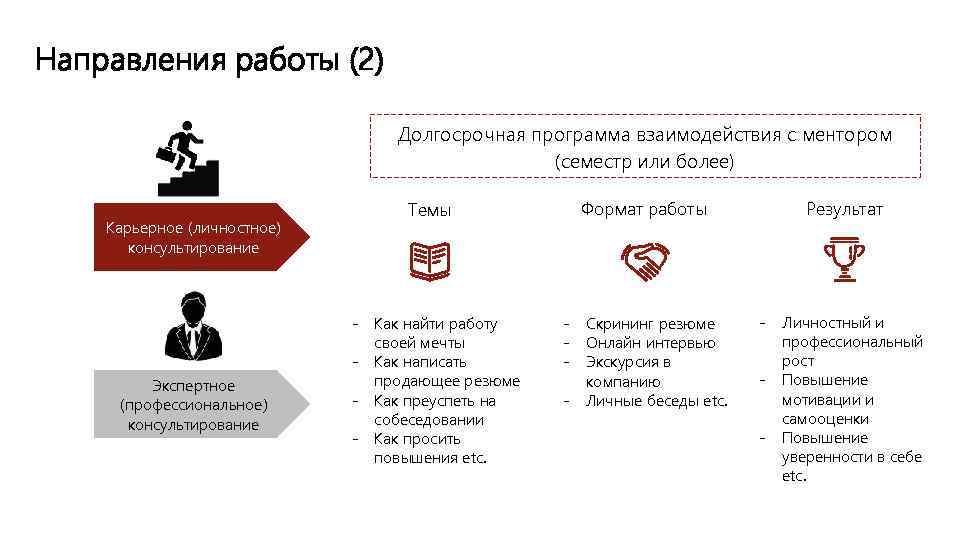 Направления работы (2)

Карьерное (личностное) консультирование

Экспертное (профессиональное) консультирование

Долгосрочная программа взаимодействия с ментором (семестр или более)

Темы

- Как найти работу своей мечты
- Как написать продающее резюме
- Как преуспеть на собеседовании
- Как просить повышения etc.

Формат работы

- Скрининг резюме
- Онлайн интервью
- Экскурсия в компанию
- Личные беседы etc.

Результат

- Личностный и профессиональный рост
- Повышение мотивации и самооценки
- Повышение уверенности в себе etc.